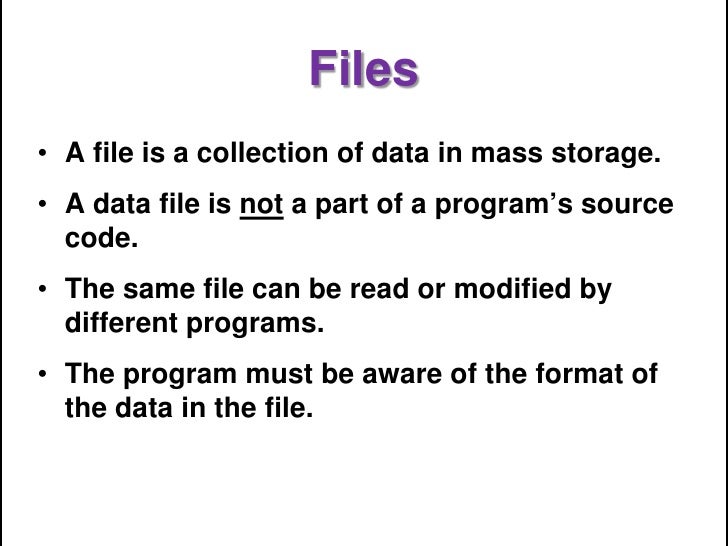 Files

• A file is a collection of data in mass storage.

• A data file is not a part of a program’s source code.

• The same file can be read or modified by different programs.

• The program must be aware of the format of the data in the file.